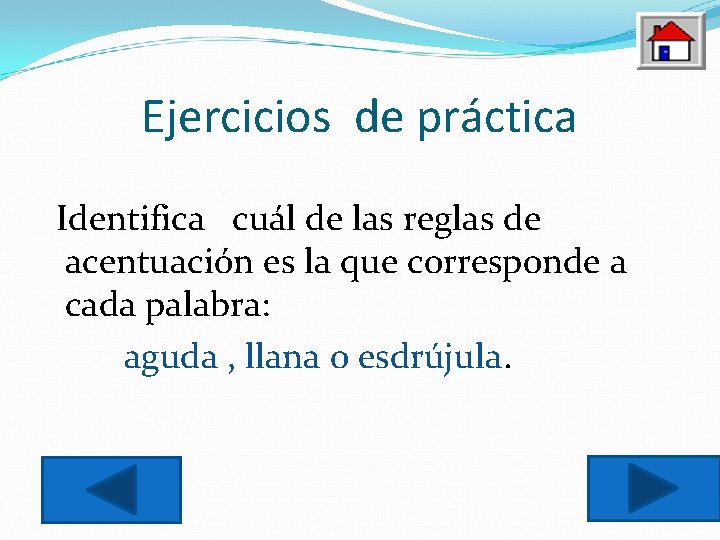 Ejercicios de práctica

Identifica cuál de las reglas de acentuación es la que corresponde a cada palabra:

aguda , llana o esdrújula.